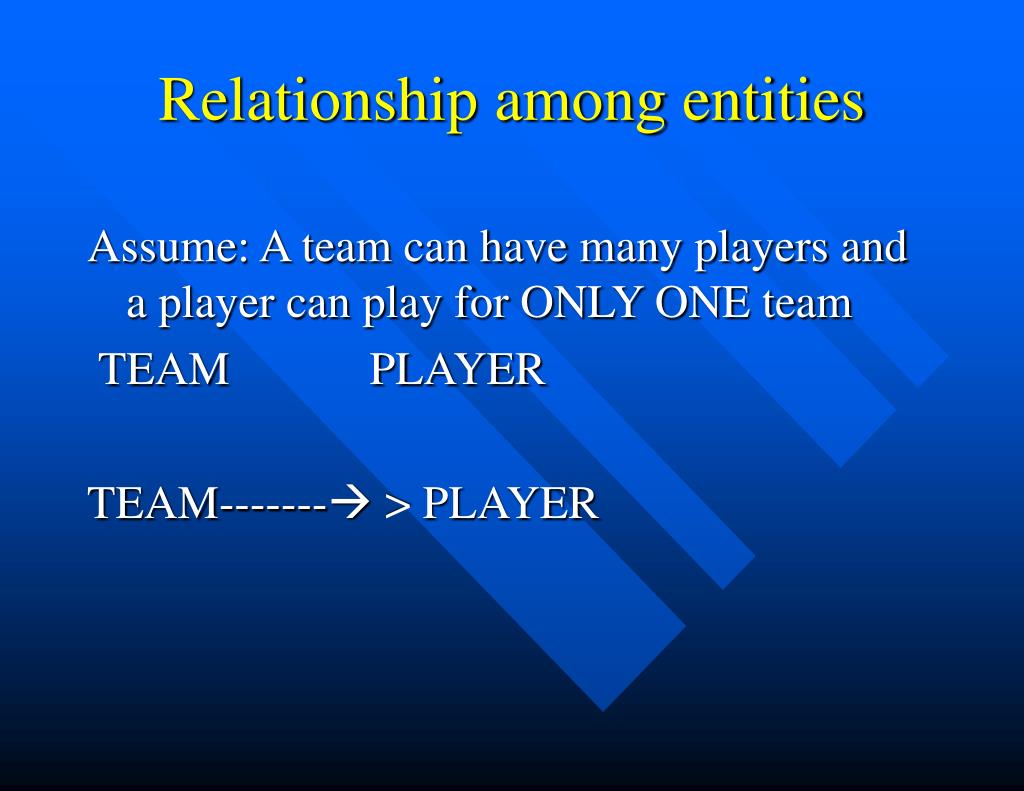 Relationship among entities

Assume: A team can have many players and a player can play for ONLY ONE team

TEAM PLAYER

TEAM-------→ > PLAYER